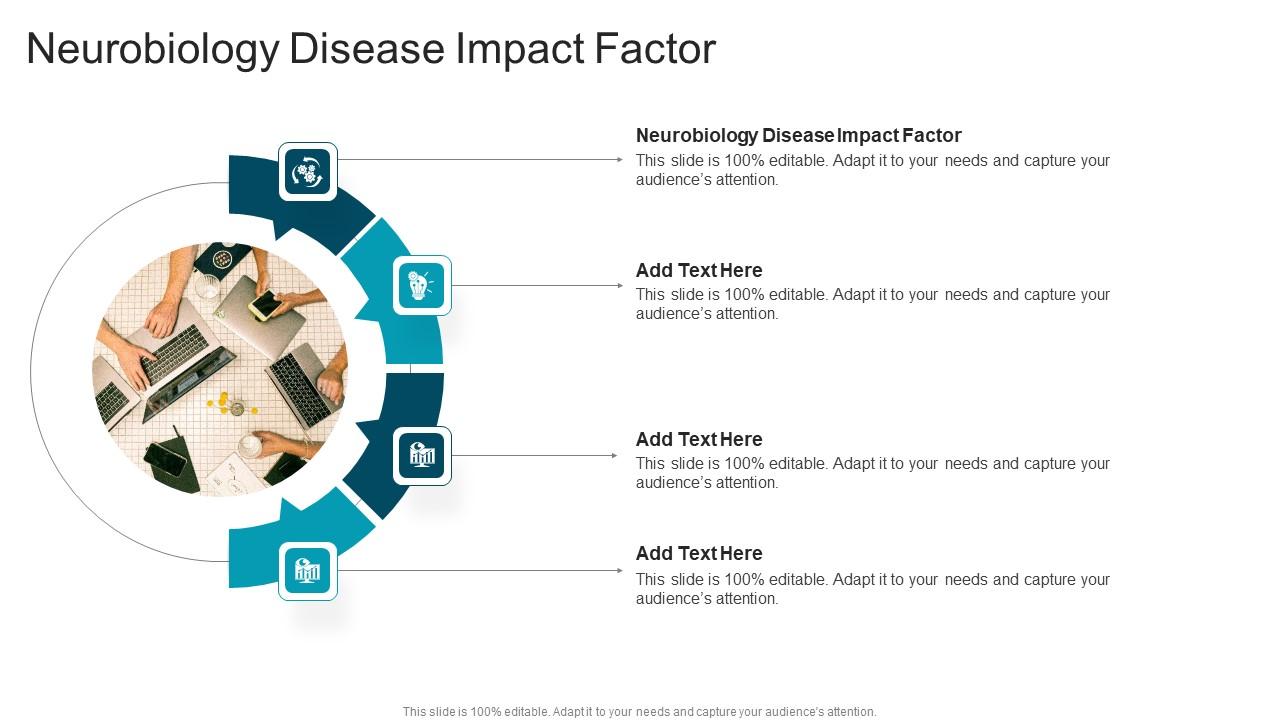 Neurobiology Disease Impact Factor

Neurobiology Disease Impact Factor
This slide is 100% editable. Adapt it to your needs and capture your audience's attention.

Add Text Here
This slide is 100% editable. Adapt it to your needs and capture your audience's attention.

Add Text Here
This slide is 100% editable. Adapt it to your needs and capture your audience's attention.

Add Text Here
This slide is 100% editable. Adapt it to your needs and capture your audience's attention.

This slide is 100% editable. Adapt it to your needs and capture your audience's attention.